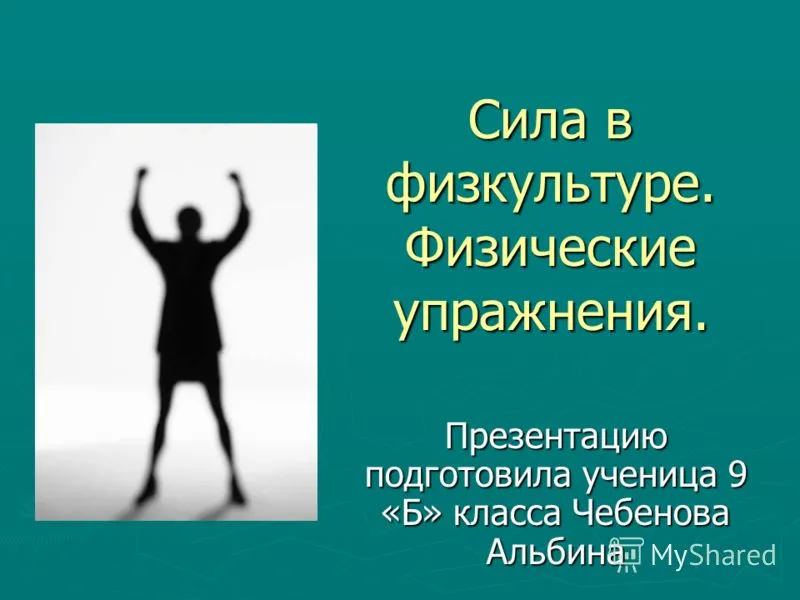 Сила в физкультуре. Физические упражнения.

Презентацию подготовила ученица 9 «Б» класса Чебенова Альбина

MyShared